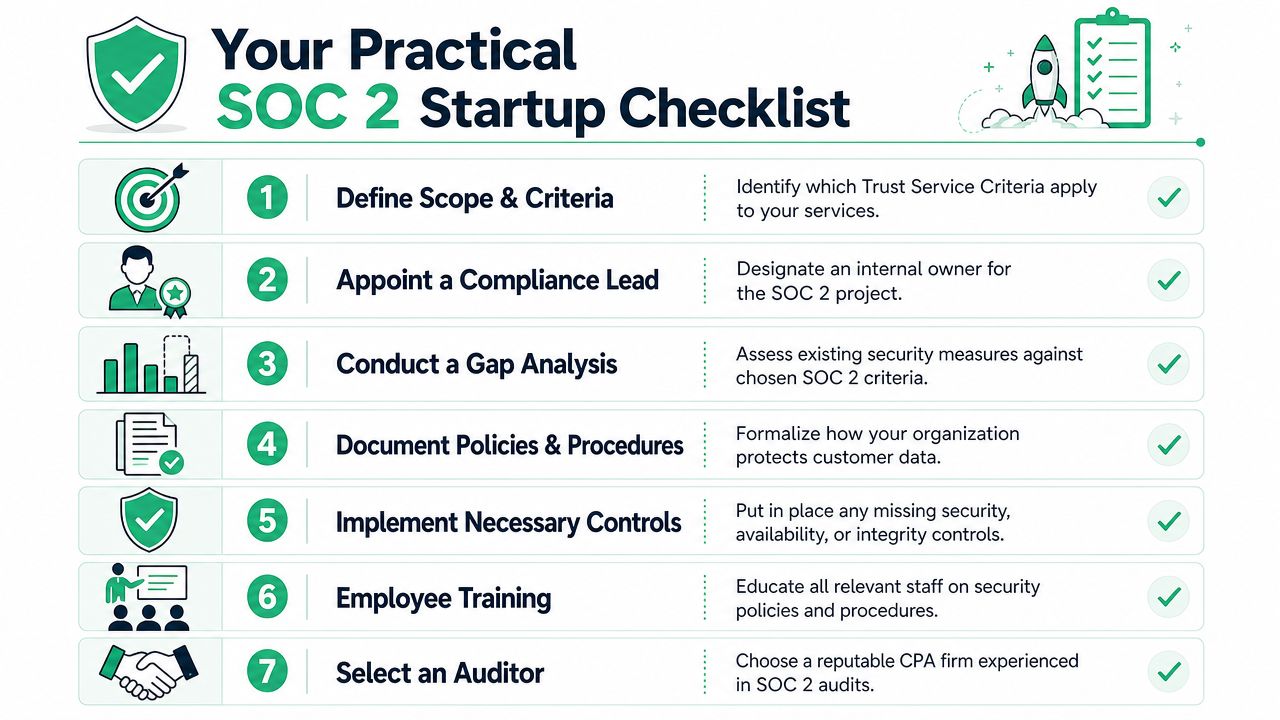 Your Practical SOC 2 Startup Checklist

1 Define Scope & Criteria
Identify which Trust Service Criteria apply to your services.

2 Appoint a Compliance Lead
Designate an internal owner for the SOC 2 project.

3 Conduct a Gap Analysis
Assess existing security measures against chosen SOC 2 criteria.

4 Document Policies & Procedures
Formalize how your organization protects customer data.

5 Implement Necessary Controls
Put in place any missing security, availability, or integrity controls.

6 Employee Training
Educate all relevant staff on security policies and procedures.

7 Select an Auditor
Choose a reputable CPA firm experienced in SOC 2 audits.